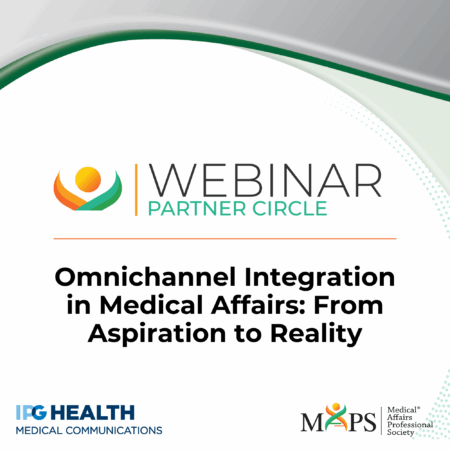 WEBINAR
PARTNER CIRCLE

Omnichannel Integration in Medical Affairs: From Aspiration to Reality

IPG HEALTH
MEDICAL COMMUNICATIONS

MAPS
Medical® Affairs Professional Society